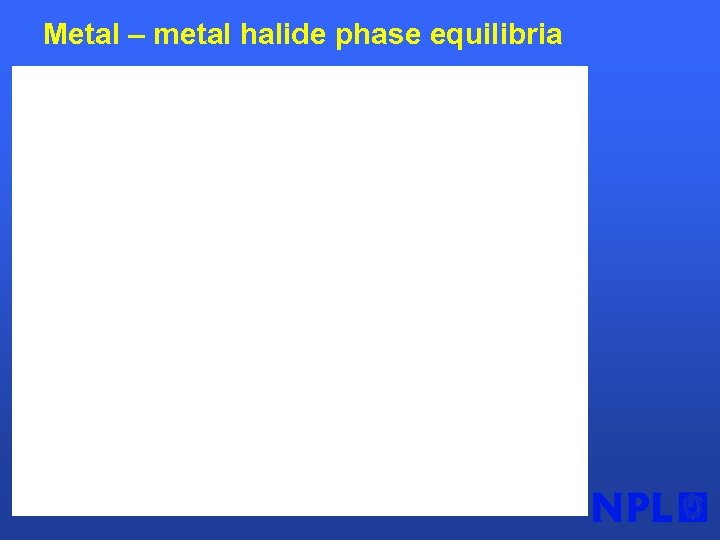 Metal – metal halide phase equilibria

NPL